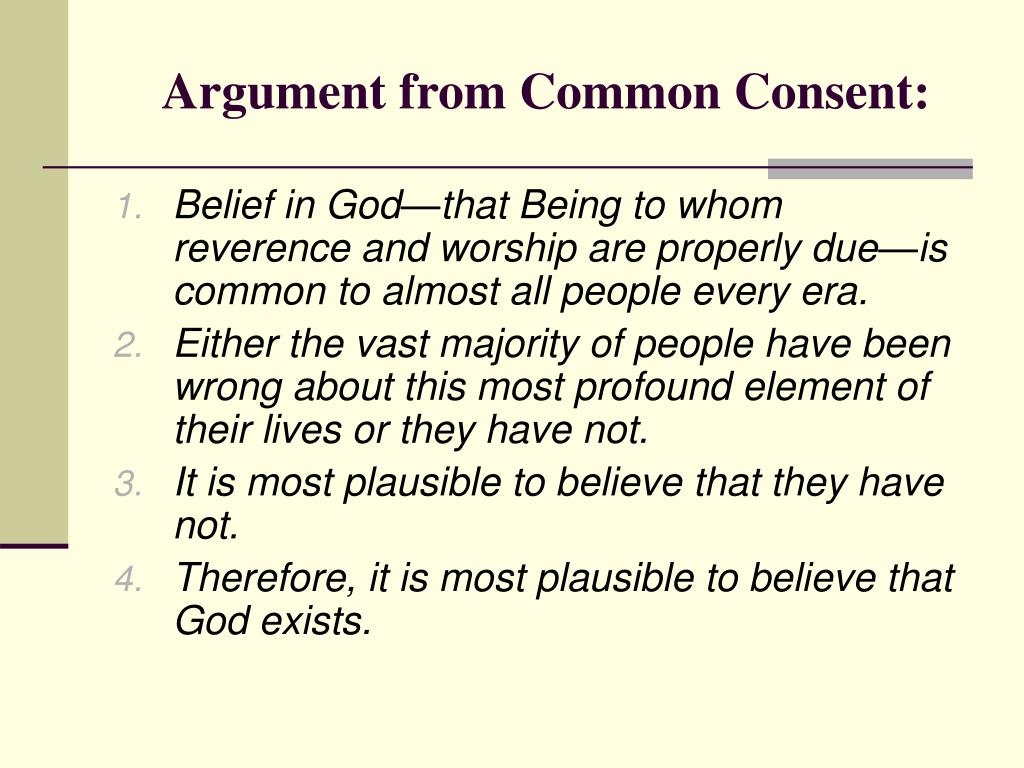 Argument from Common Consent:

1. Belief in God—that Being to whom reverence and worship are properly due—is common to almost all people every era.
2. Either the vast majority of people have been wrong about this most profound element of their lives or they have not.
3. It is most plausible to believe that they have not.
4. Therefore, it is most plausible to believe that God exists.